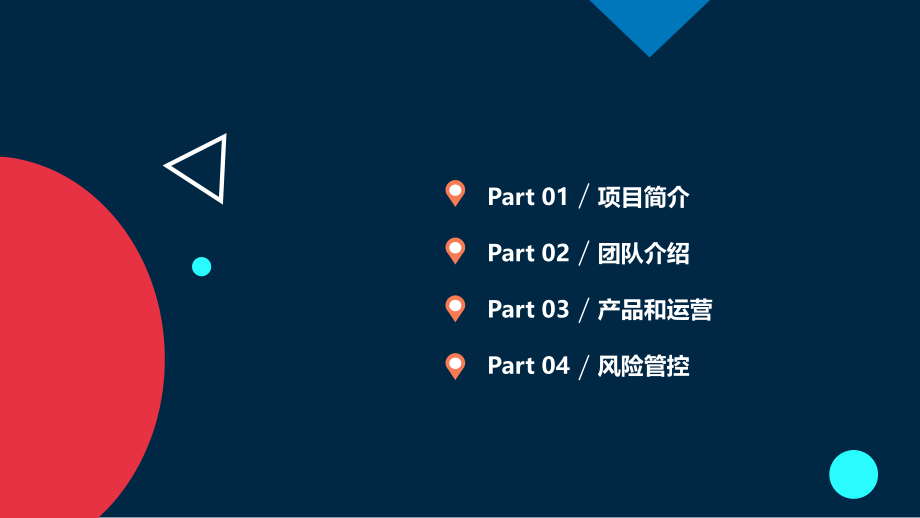 Part 01 / 项目简介

Part 02 / 团队介绍

Part 03 / 产品和运营

Part 04 / 风险管控